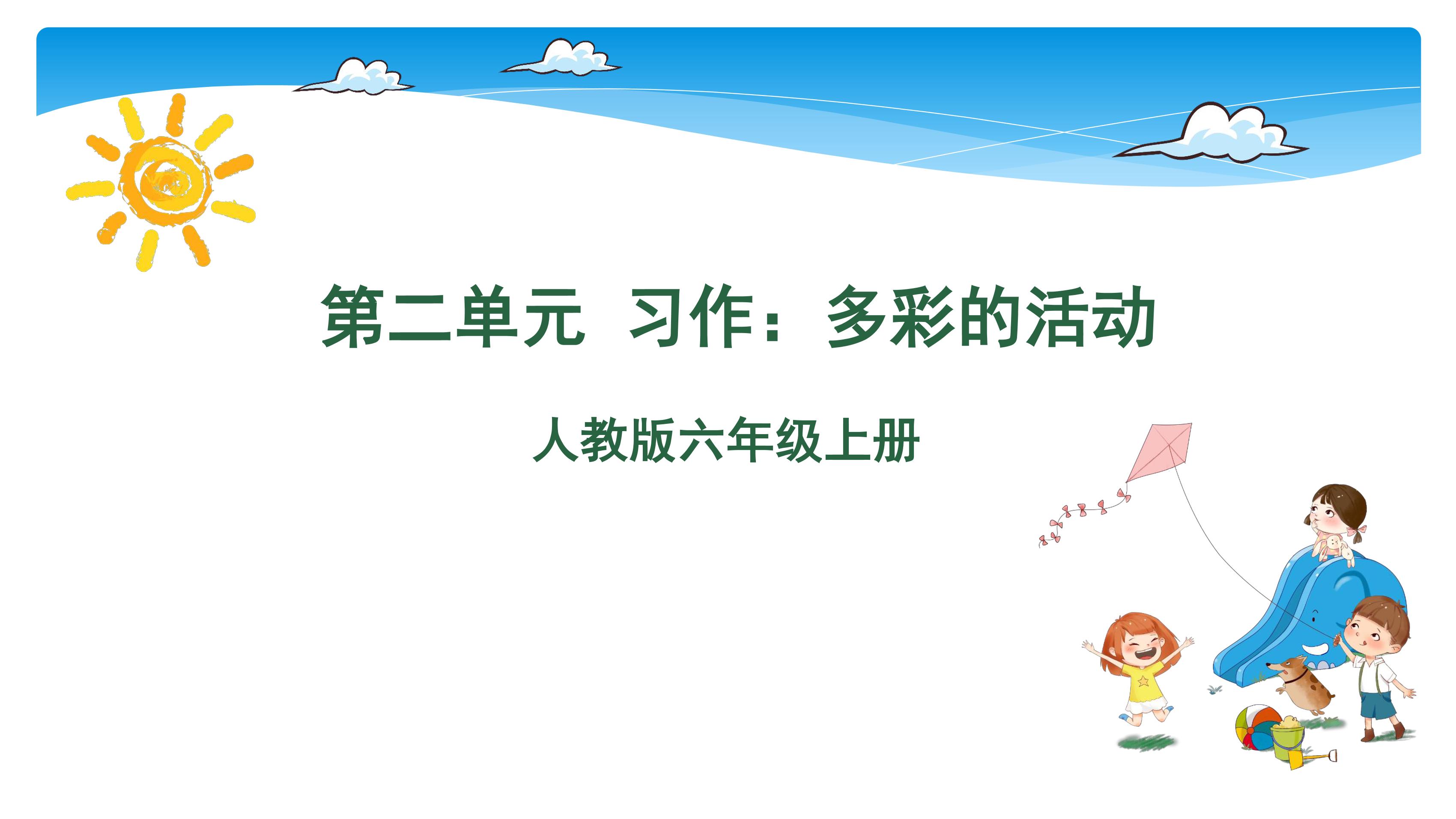 第二单元 习作：多彩的活动

人教版六年级上册